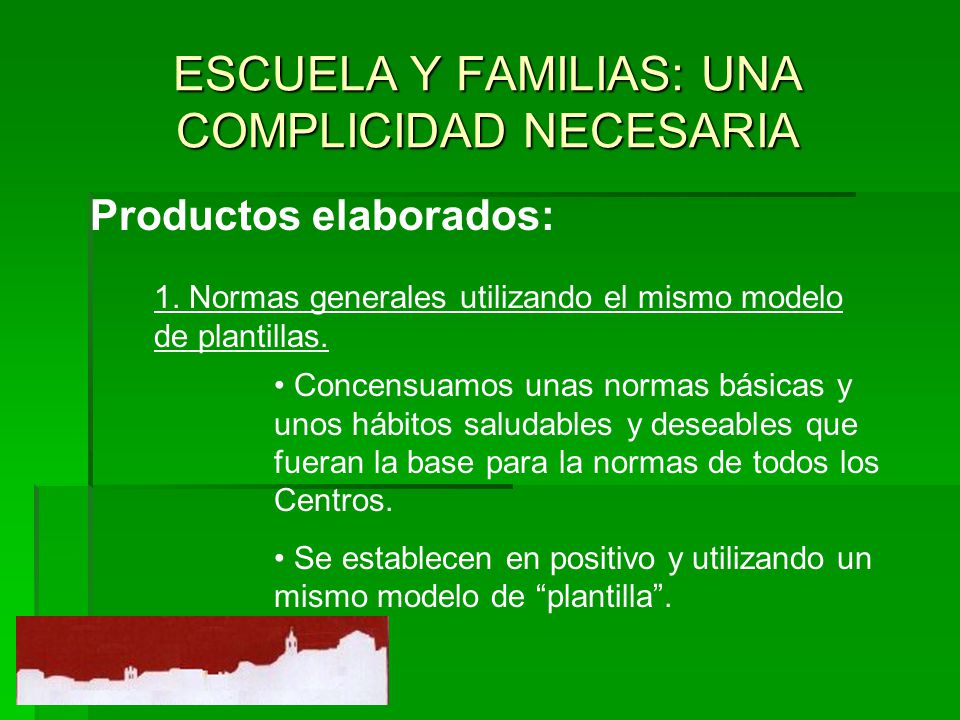 ESCUELA Y FAMILIAS: UNA COMPLICIDAD NECESARIA

Productos elaborados:

1. Normas generales utilizando el mismo modelo de plantillas.

• Concensuamos unas normas básicas y unos hábitos saludables y deseables que fueran la base para la normas de todos los Centros.

• Se establecen en positivo y utilizando un mismo modelo de “plantilla”.